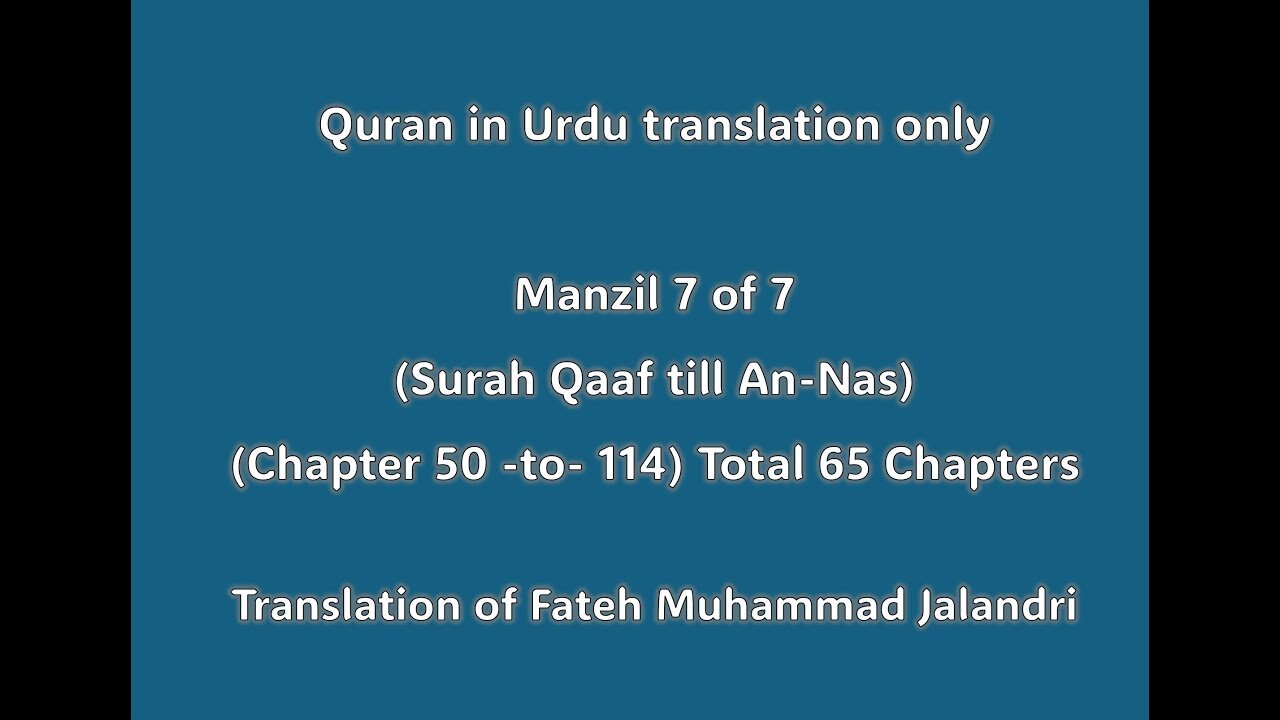 Quran in Urdu translation only

Manzil 7 of 7

(Surah Qaaf till An-Nas)

(Chapter 50 -to- 114) Total 65 Chapters

Translation of Fateh Muhammad Jalandri